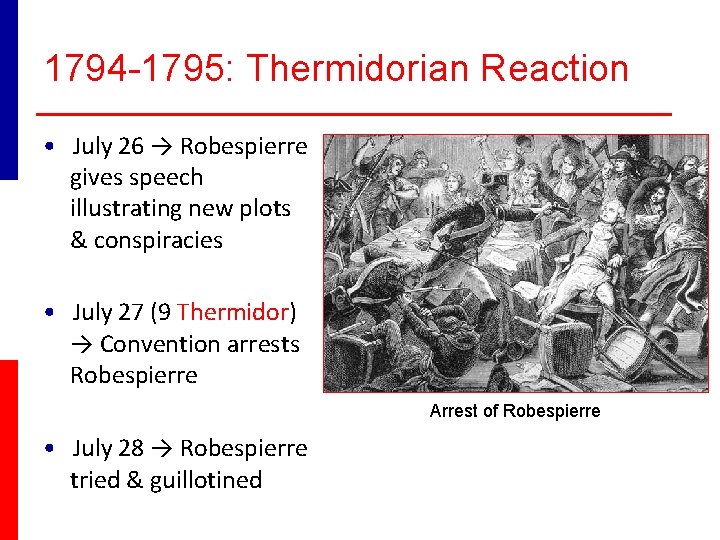 1794-1795: Thermidorian Reaction

• July 26 → Robespierre gives speech illustrating new plots & conspiracies

• July 27 (9 Thermidor) → Convention arrests Robespierre

• July 28 → Robespierre tried & guillotined

Arrest of Robespierre